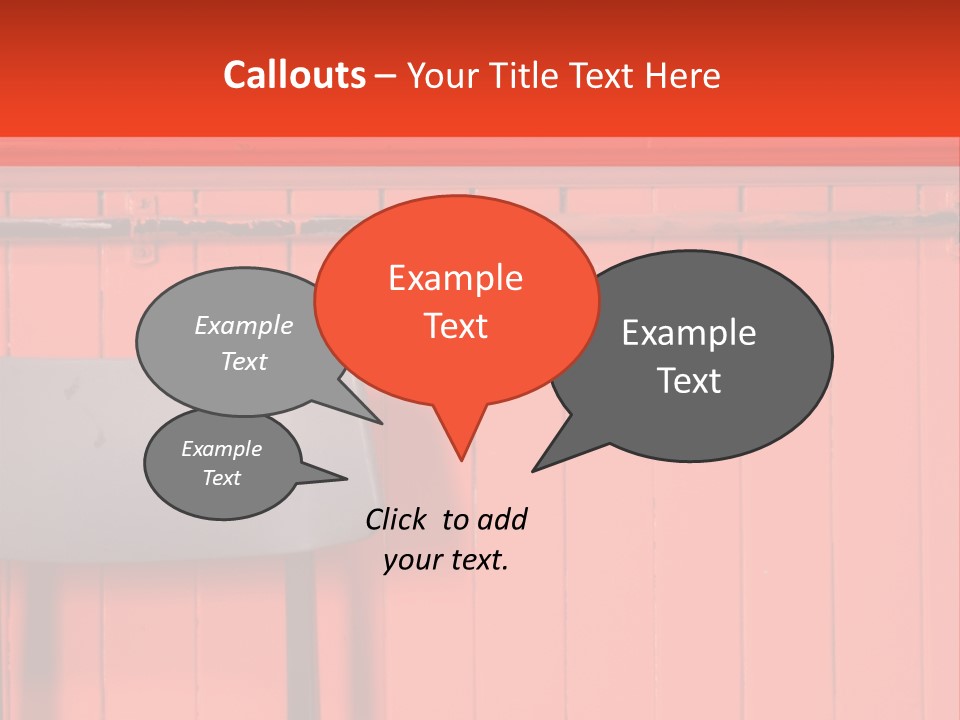 Callouts – Your Title Text Here

Example Text

Example Text

Example Text

Example Text

Click to add your text.